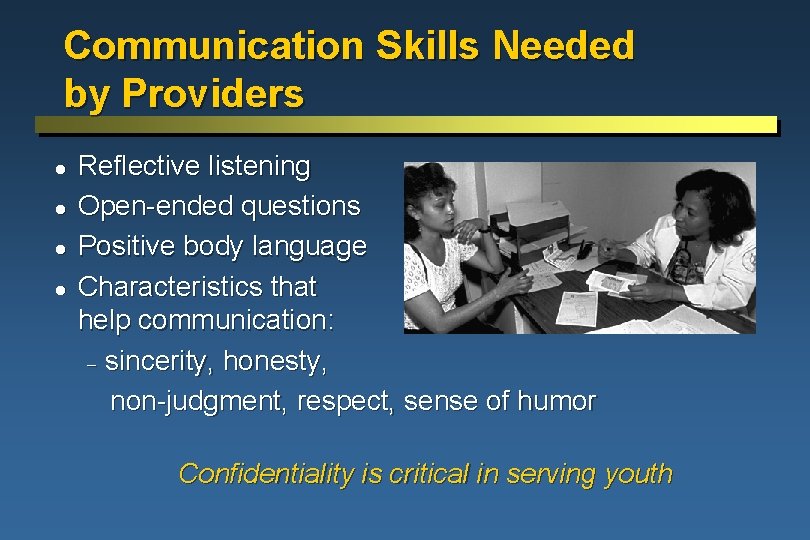 Communication Skills Needed by Providers

- Reflective listening
- Open-ended questions
- Positive body language
- Characteristics that help communication:
  – sincerity, honesty, non-judgment, respect, sense of humor

Confidentiality is critical in serving youth